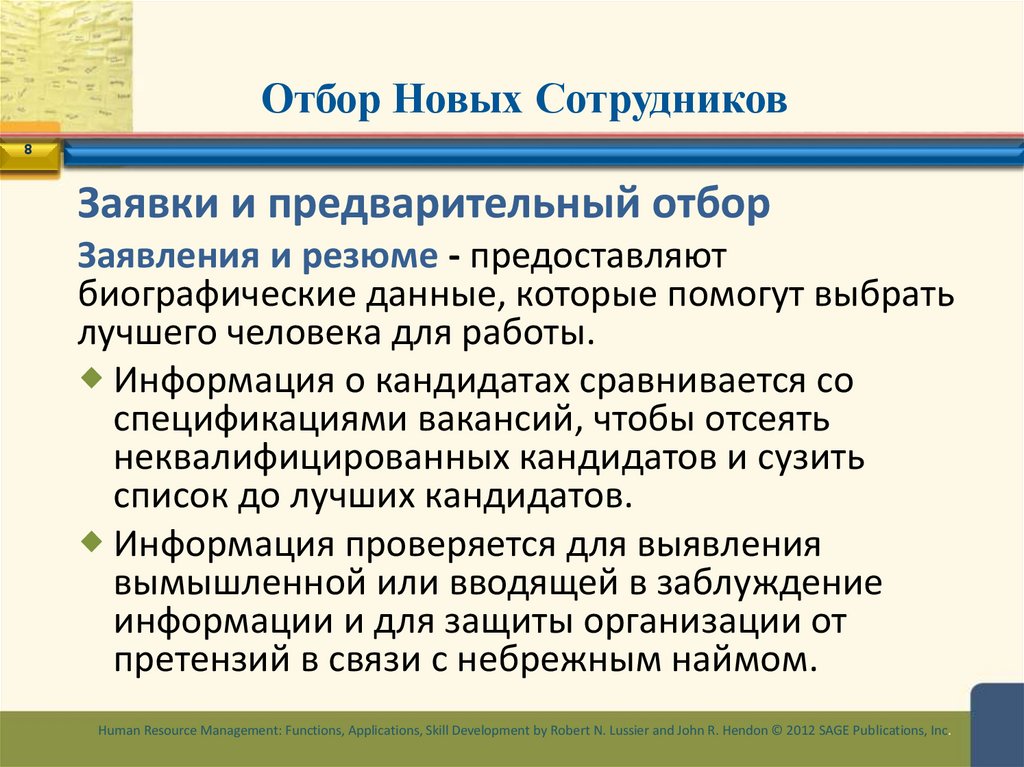 Отбор Новых Сотрудников

8

Заявки и предварительный отбор

Заявления и резюме - предоставляют биографические данные, которые помогут выбрать лучшего человека для работы.

Информация о кандидатах сравнивается со спецификациями вакансий, чтобы отсеять неквалифицированных кандидатов и сузить список до лучших кандидатов.

Информация проверяется для выявления вымышленной или вводящей в заблуждение информации и для защиты организации от претензий в связи с небрежным наймом.

Human Resource Management: Functions, Applications, Skill Development by Robert N. Lussier and John R. Hendon © 2012 SAGE Publications, Inc.